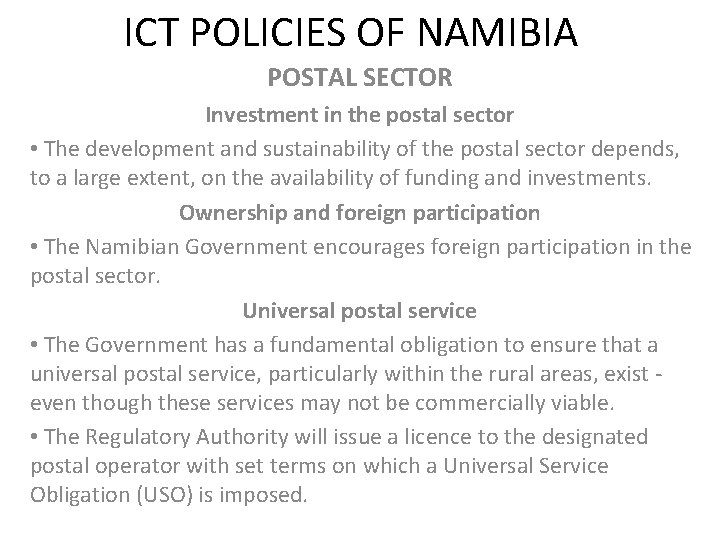 ICT POLICIES OF NAMIBIA

POSTAL SECTOR

Investment in the postal sector

• The development and sustainability of the postal sector depends, to a large extent, on the availability of funding and investments.

Ownership and foreign participation

• The Namibian Government encourages foreign participation in the postal sector.

Universal postal service

• The Government has a fundamental obligation to ensure that a universal postal service, particularly within the rural areas, exist - even though these services may not be commercially viable.

• The Regulatory Authority will issue a licence to the designated postal operator with set terms on which a Universal Service Obligation (USO) is imposed.